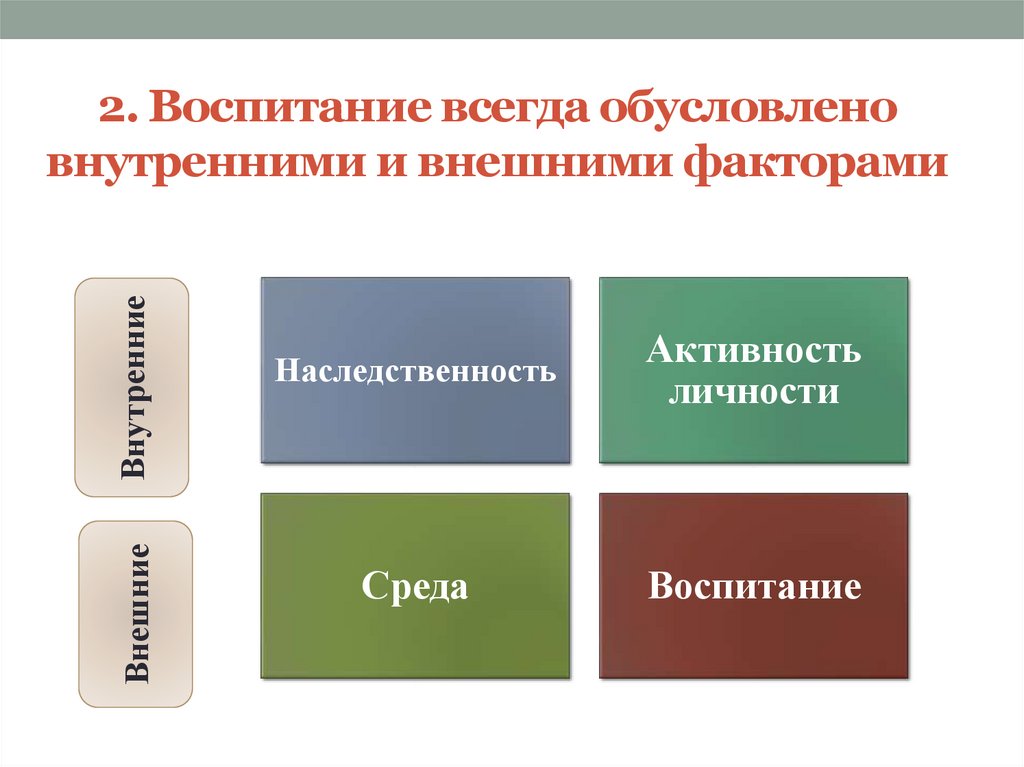 2. Воспитание всегда обусловлено внутренними и внешними факторами

Внутренние

Наследственность

Активность личности

Внешние

Среда

Воспитание